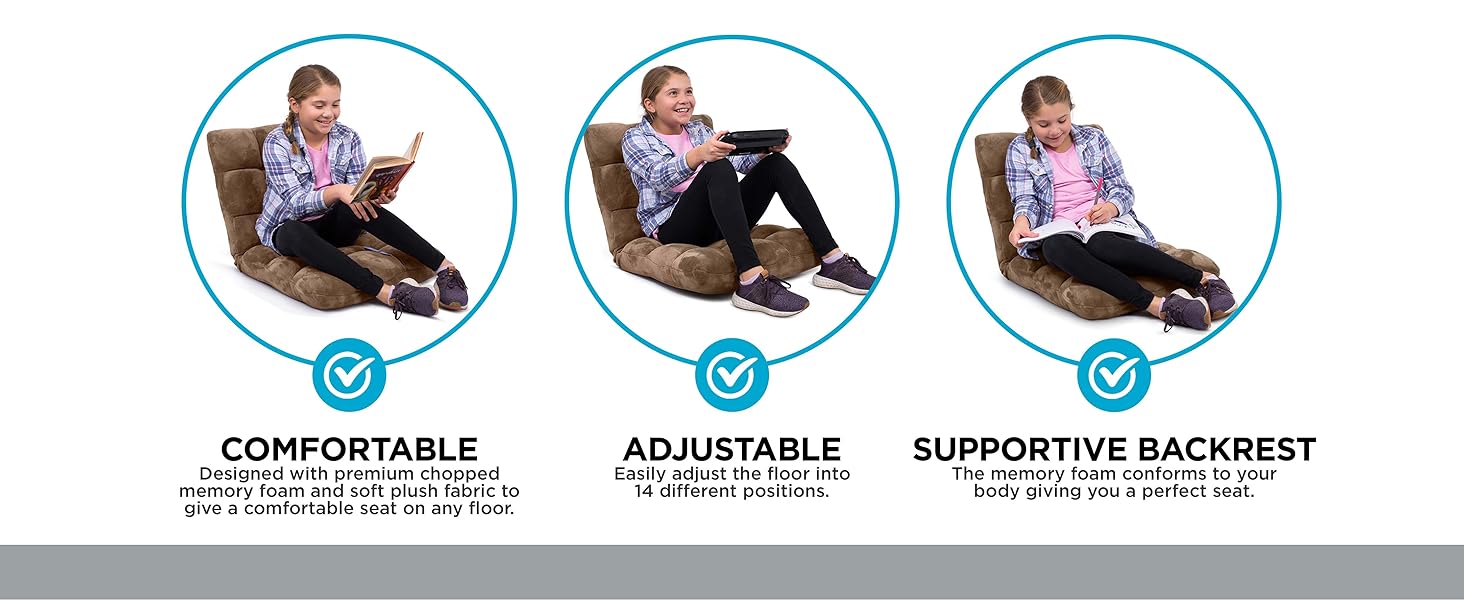 COMFORTABLE
Designed with premium chopped memory foam and soft plush fabric to give a comfortable seat on any floor.

ADJUSTABLE
Easily adjust the floor into 14 different positions.

SUPPORTIVE BACKREST
The memory foam conforms to your body giving you a perfect seat.